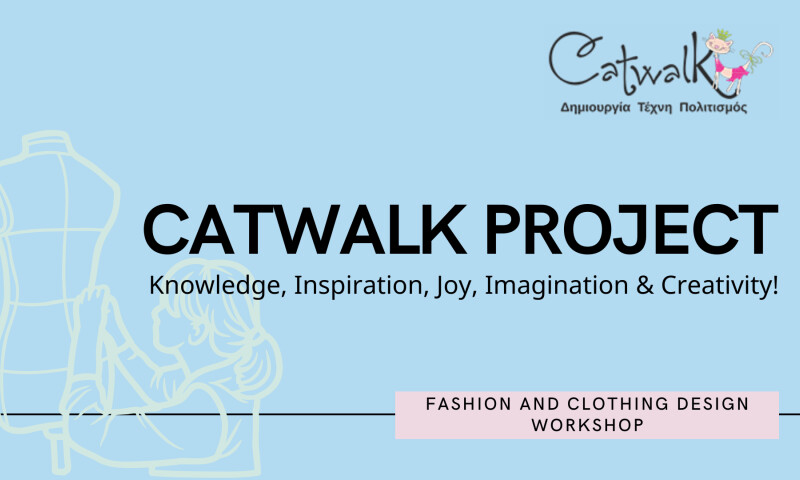 Catwalk
Δημιουργία Τέχνη Πολιτισμός

CATWALK PROJECT

Knowledge, Inspiration, Joy, Imagination & Creativity!

FASHION AND CLOTHING DESIGN WORKSHOP